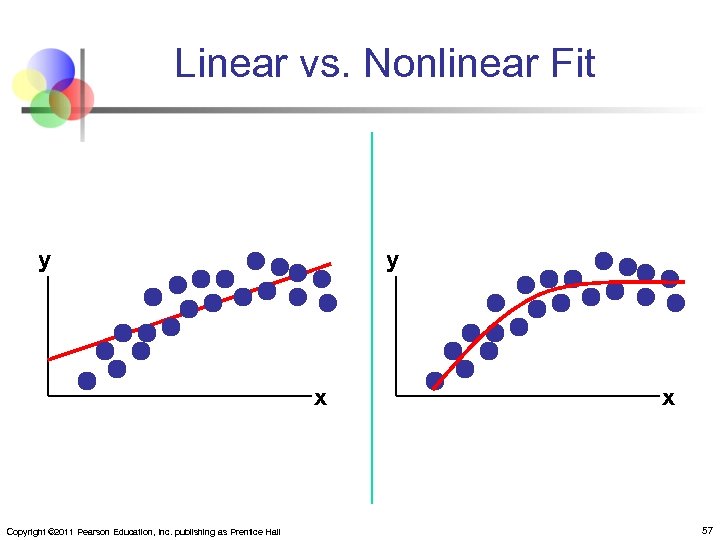 Linear vs. Nonlinear Fit

y

x

y

x

Copyright ©2011 Pearson Education, Inc. publishing as Prentice Hall

57